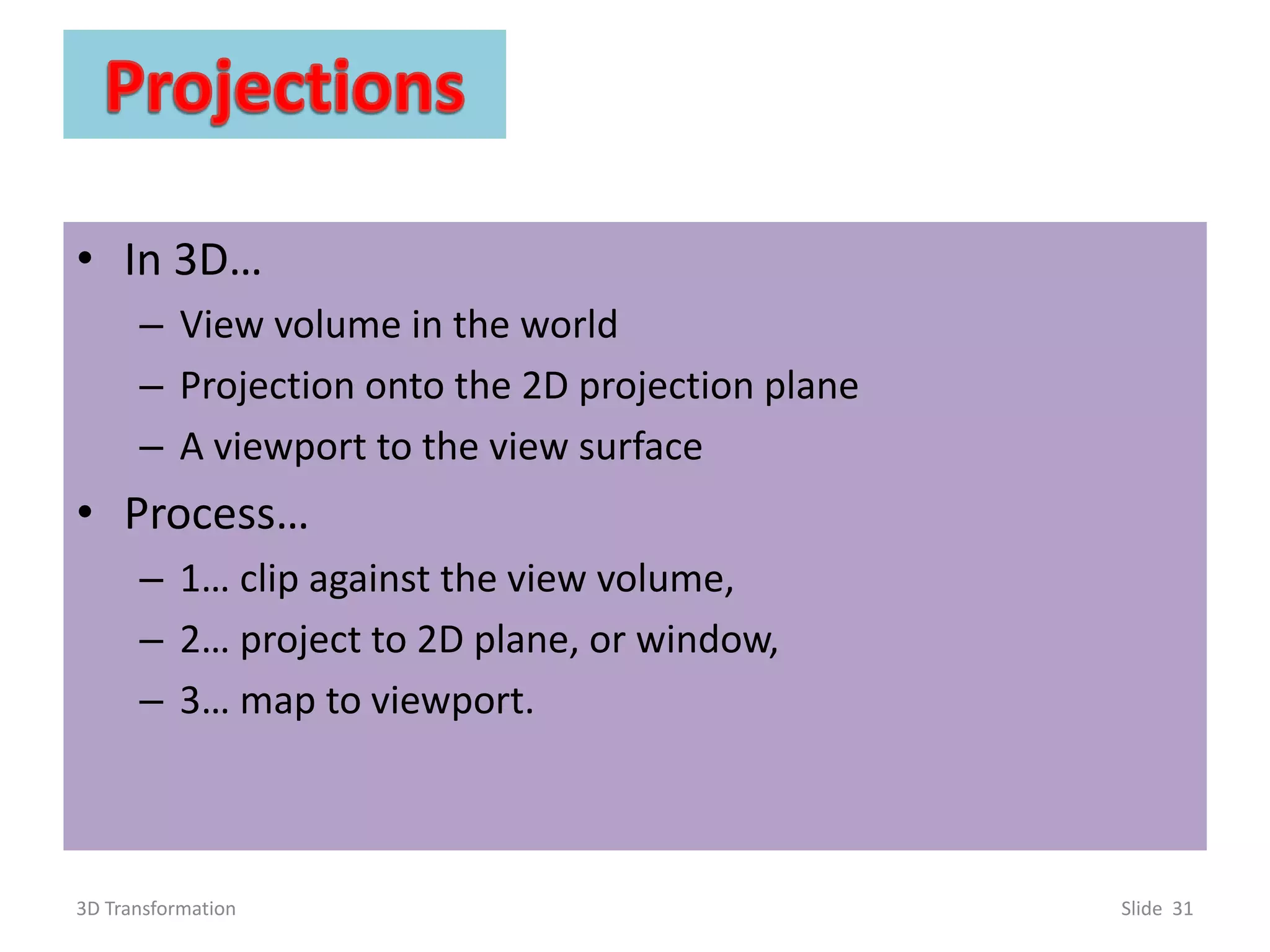 Projections

• In 3D…
– View volume in the world
– Projection onto the 2D projection plane
– A viewport to the view surface
• Process…
– 1… clip against the view volume,
– 2… project to 2D plane, or window,
– 3… map to viewport.

3D Transformation

Slide 31